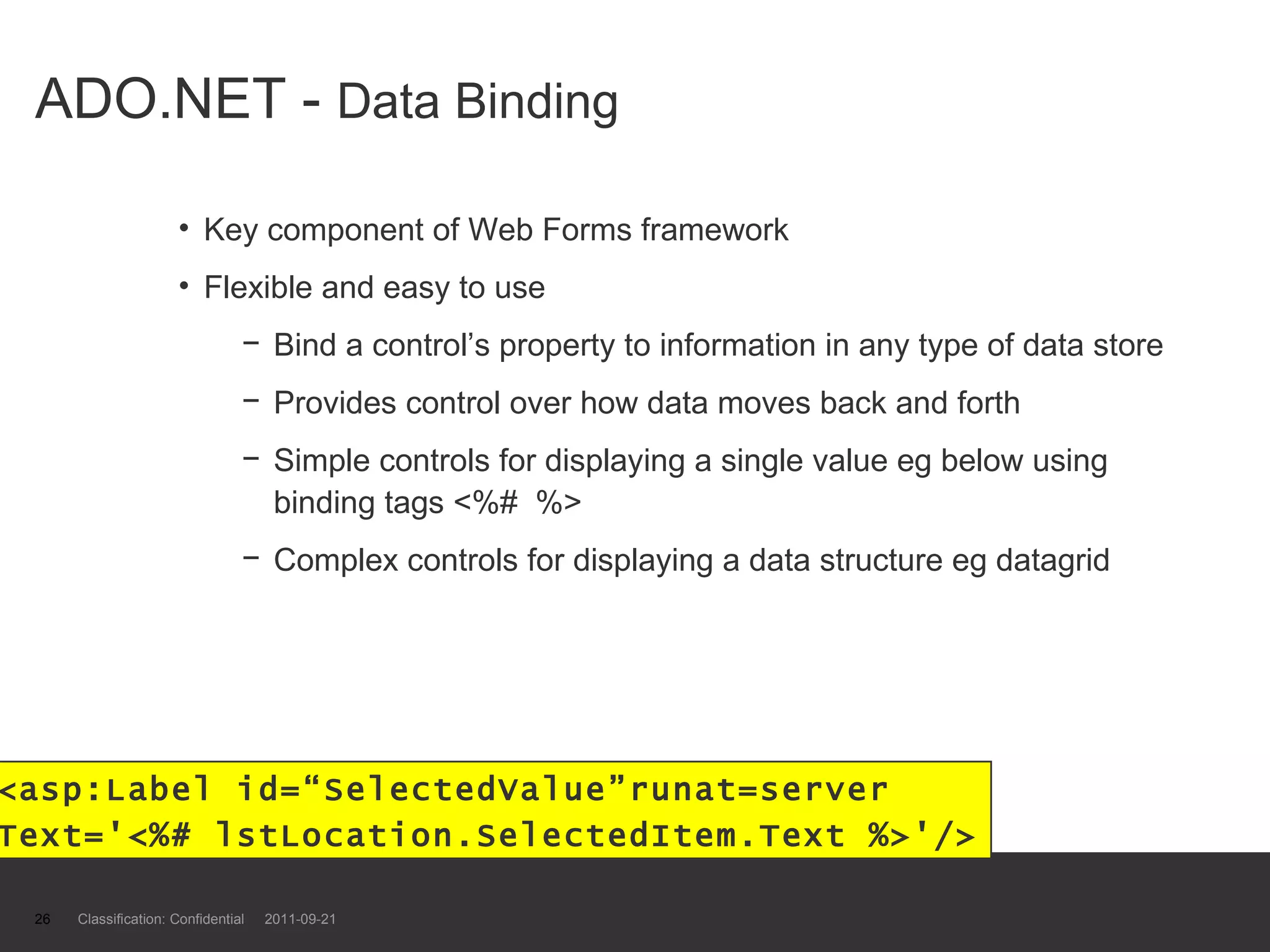 ADO.NET - Data Binding

• Key component of Web Forms framework

• Flexible and easy to use

– Bind a control’s property to information in any type of data store

– Provides control over how data moves back and forth

– Simple controls for displaying a single value eg below using binding tags <%# %>

– Complex controls for displaying a data structure eg datagrid

<asp:Label id=“SelectedValue”runat=server
Text='<%# lstLocation.SelectedItem.Text %>'/>

26 Classification: Confidential 2011-09-21